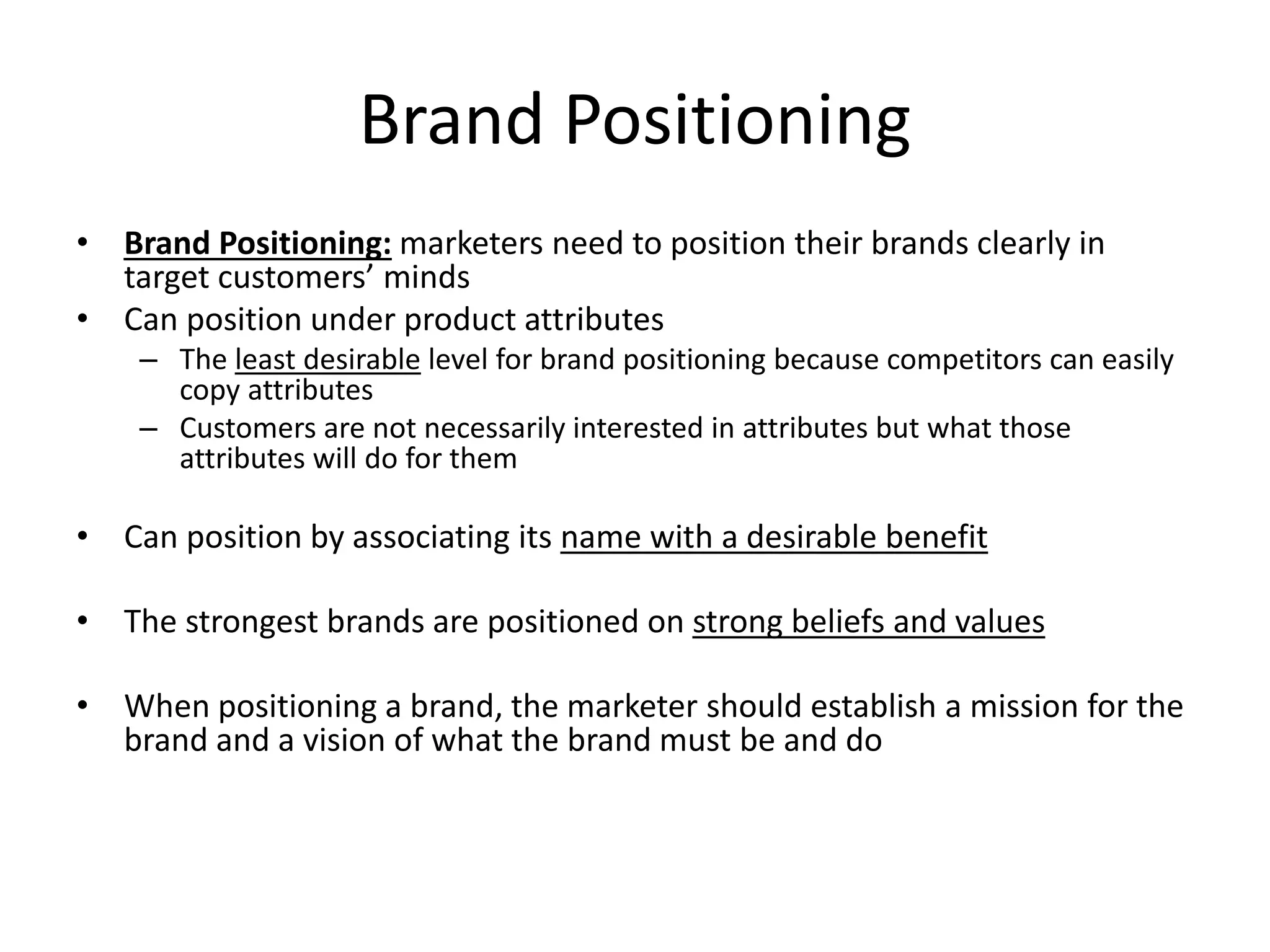 Brand Positioning

• Brand Positioning: marketers need to position their brands clearly in target customers’ minds
• Can position under product attributes
– The least desirable level for brand positioning because competitors can easily copy attributes
– Customers are not necessarily interested in attributes but what those attributes will do for them

• Can position by associating its name with a desirable benefit

• The strongest brands are positioned on strong beliefs and values

• When positioning a brand, the marketer should establish a mission for the brand and a vision of what the brand must be and do